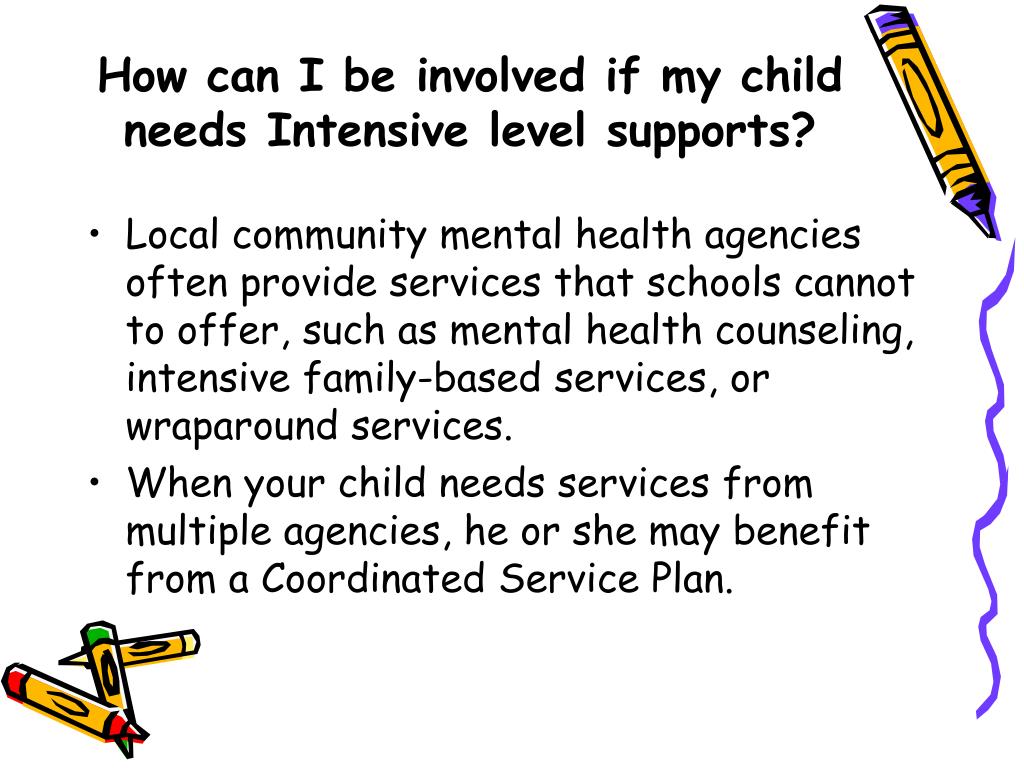 How can I be involved if my child needs Intensive level supports?

• Local community mental health agencies often provide services that schools cannot to offer, such as mental health counseling, intensive family-based services, or wraparound services.
• When your child needs services from multiple agencies, he or she may benefit from a Coordinated Service Plan.